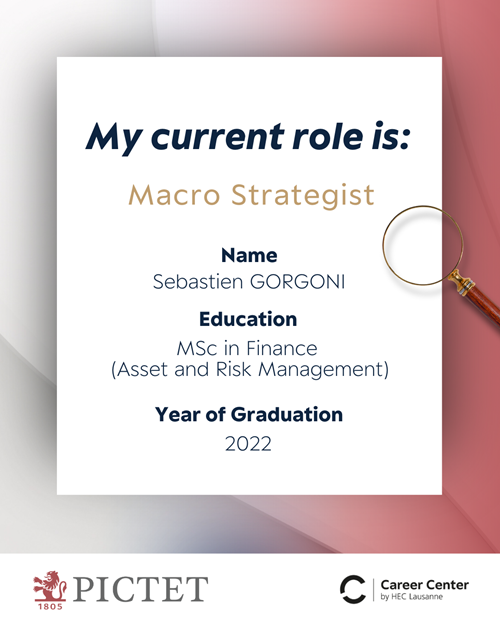 My current role is:

Macro Strategist

Name
Sebastien GORGONI

Education
MSc in Finance
(Asset and Risk Management)

Year of Graduation
2022

1805 PICTET

Career Center
by HEC Lausanne